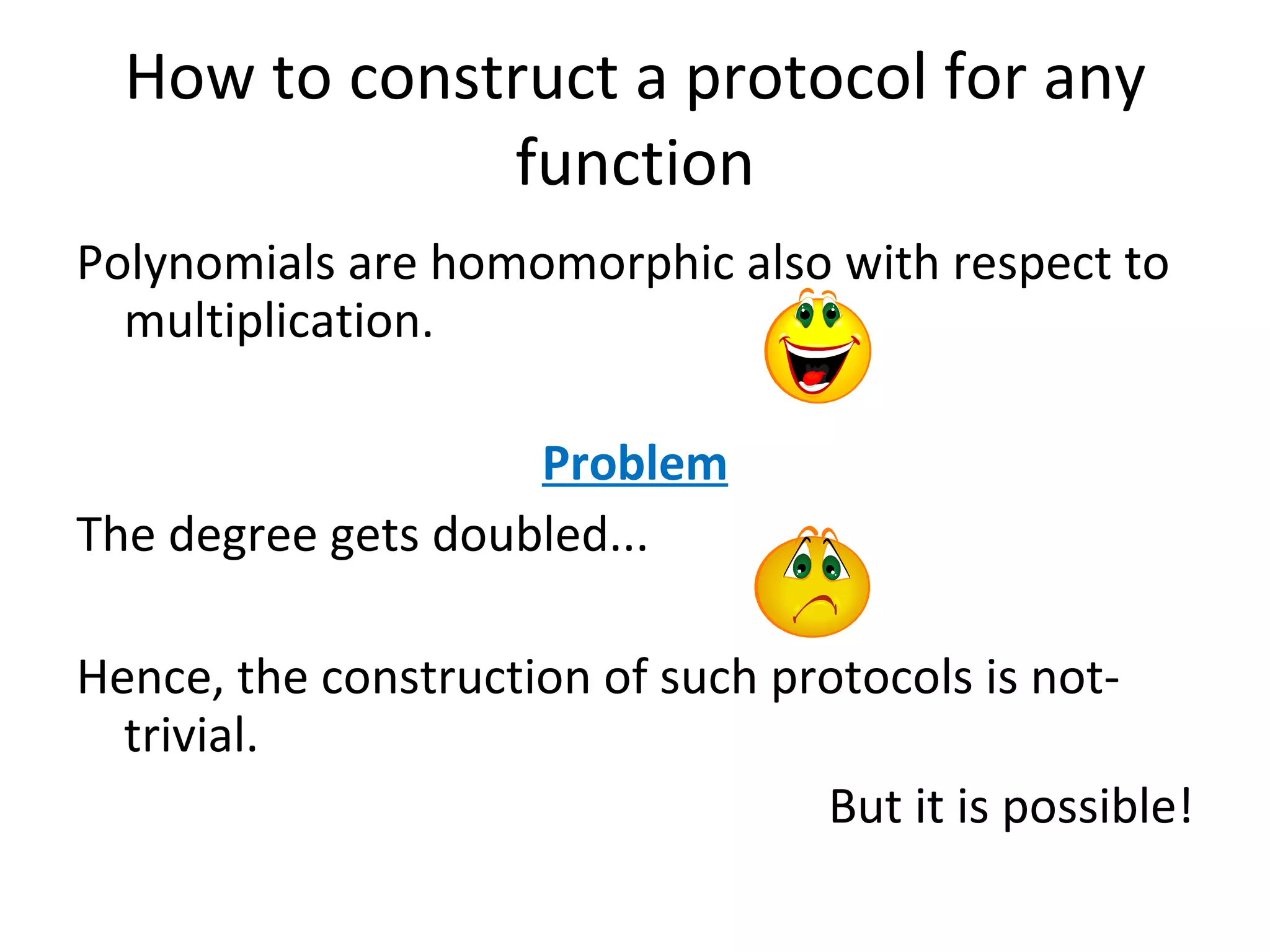 How to construct a protocol for any function

Polynomials are homomorphic also with respect to multiplication.

Problem

The degree gets doubled...

Hence, the construction of such protocols is not-trivial.

But it is possible!